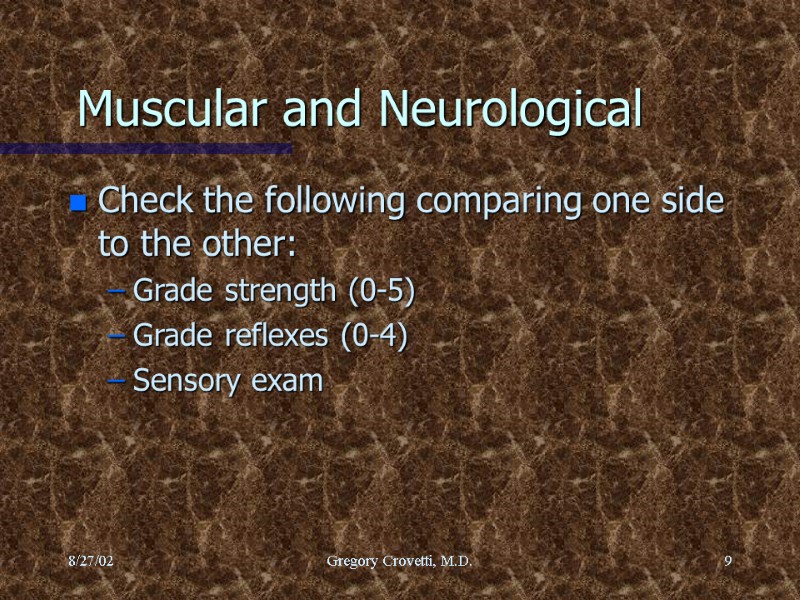 Muscular and Neurological

Check the following comparing one side to the other:

– Grade strength (0-5)
– Grade reflexes (0-4)
– Sensory exam

8/27/02 Gregory Crovetti, M.D. 9